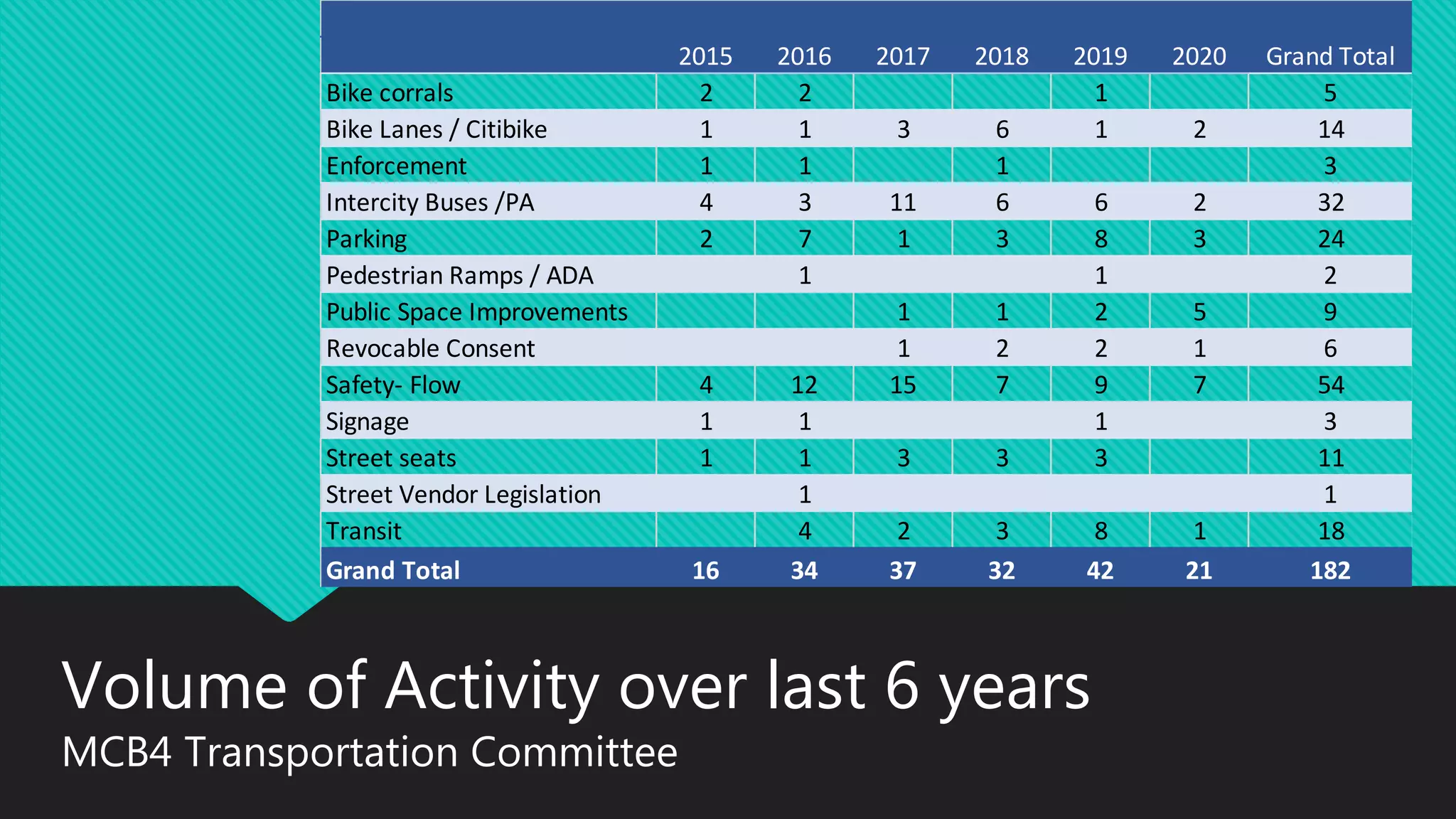 | | 2015 | 2016 | 2017 | 2018 | 2019 | 2020 | Grand Total |
|---|---|---|---|---|---|---|---|
| Bike corrals | 2 | 2 | | | 1 | | 5 |
| Bike Lanes / Citibike | 1 | 1 | 3 | 6 | 1 | 2 | 14 |
| Enforcement | 1 | 1 | | 1 | | | 3 |
| Intercity Buses /PA | 4 | 3 | 11 | 6 | 6 | 2 | 32 |
| Parking | 2 | 7 | 1 | 3 | 8 | 3 | 24 |
| Pedestrian Ramps / ADA | | 1 | | | 1 | | 2 |
| Public Space Improvements | | | 1 | 1 | 2 | 5 | 9 |
| Revocable Consent | | | 1 | 2 | 2 | 1 | 6 |
| Safety- Flow | 4 | 12 | 15 | 7 | 9 | 7 | 54 |
| Signage | 1 | 1 | | | 1 | | 3 |
| Street seats | 1 | 1 | 3 | 3 | 3 | | 11 |
| Street Vendor Legislation | | 1 | | | | | 1 |
| Transit | | 4 | 2 | 3 | 8 | 1 | 18 |
| Grand Total | 16 | 34 | 37 | 32 | 42 | 21 | 182 |

Volume of Activity over last 6 years

MCB4 Transportation Committee